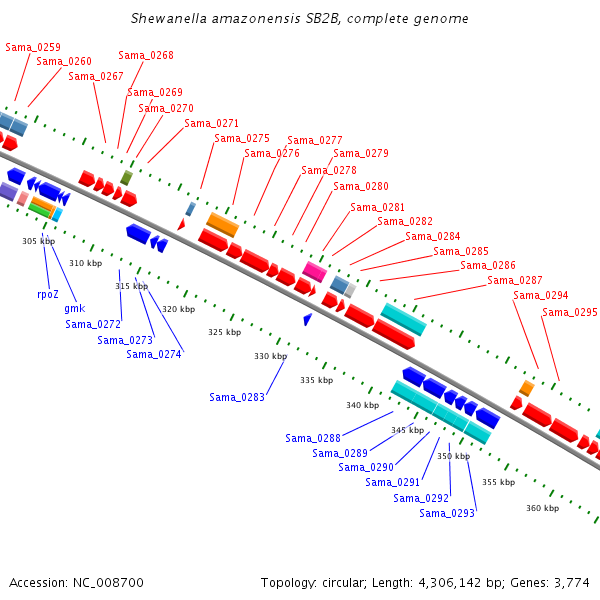 Shewanella amazonensis SB2B, complete genome

Sama_0259
Sama_0260
Sama_0268
Sama_0267
Sama_0269
Sama_0270
Sama_0271
Sama_0275
Sama_0277
Sama_0276
Sama_0279
Sama_0278
Sama_0280
Sama_0281
Sama_0282
Sama_0284
Sama_0285
Sama_0286
Sama_0287
Sama_0294
Sama_0295

305 kbp
310 kbp
315 kbp
320 kbp
325 kbp
330 kbp
335 kbp
340 kbp
345 kbp
350 kbp
355 kbp
360 kbp

rpoZ
gmk
Sama_0272
Sama_0273
Sama_0274
Sama_0283
Sama_0288
Sama_0289
Sama_0290
Sama_0291
Sama_0292
Sama_0293

Accession: NC_008700
Topology: circular; Length: 4,306,142 bp; Genes: 3,774